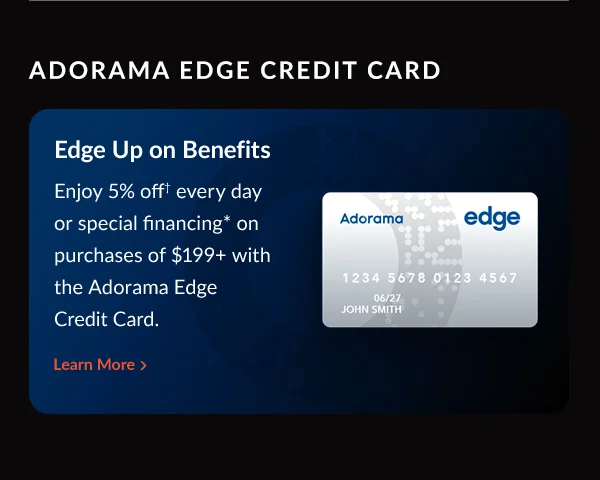 ADORAMA EDGE CREDIT CARD

Edge Up on Benefits

Enjoy 5% off† every day or special financing* on purchases of $199+ with the Adorama Edge Credit Card.

Learn More >

Adorama edge

1234 5678 0123 4567

06/27
JOHN SMITH